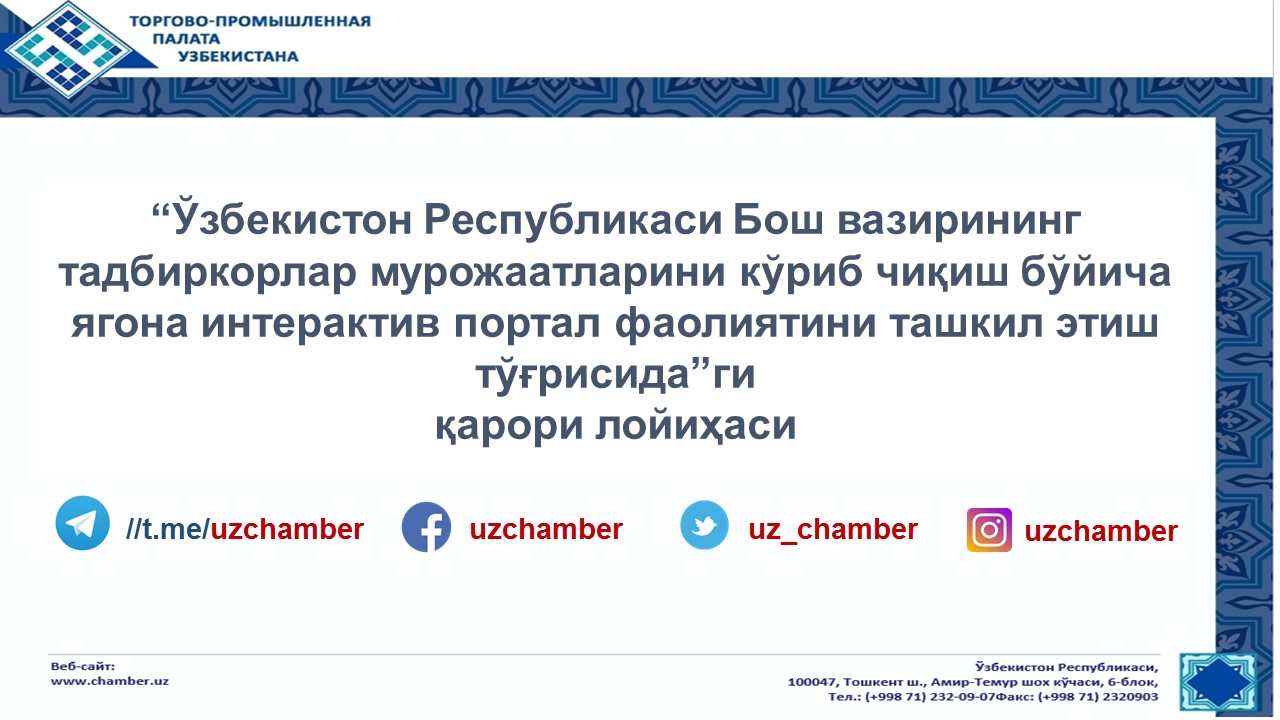 ТОРГОВО-ПРОМЫШЛЕННАЯ ПАЛАТА УЗБЕКИСТАНА

“Ўзбекистон Республикаси Бош вазирининг тадбиркорлар мурожаатларини кўриб чиқиш бўйича ягона интерактив портал фаолиятини ташкил этиш тўғрисида”ги
қарори лойиҳаси

//t.me/uzchamber

uzchamber

uz_chamber

uzchamber

Веб-сайт:
www.chamber.uz

Ўзбекистон Республикаси,
100047, Тошкент ш., Амир-Темур шох кўчаси, 6-блок,
Тел.: (+998 71) 232-09-07Факс: (+998 71) 2320903